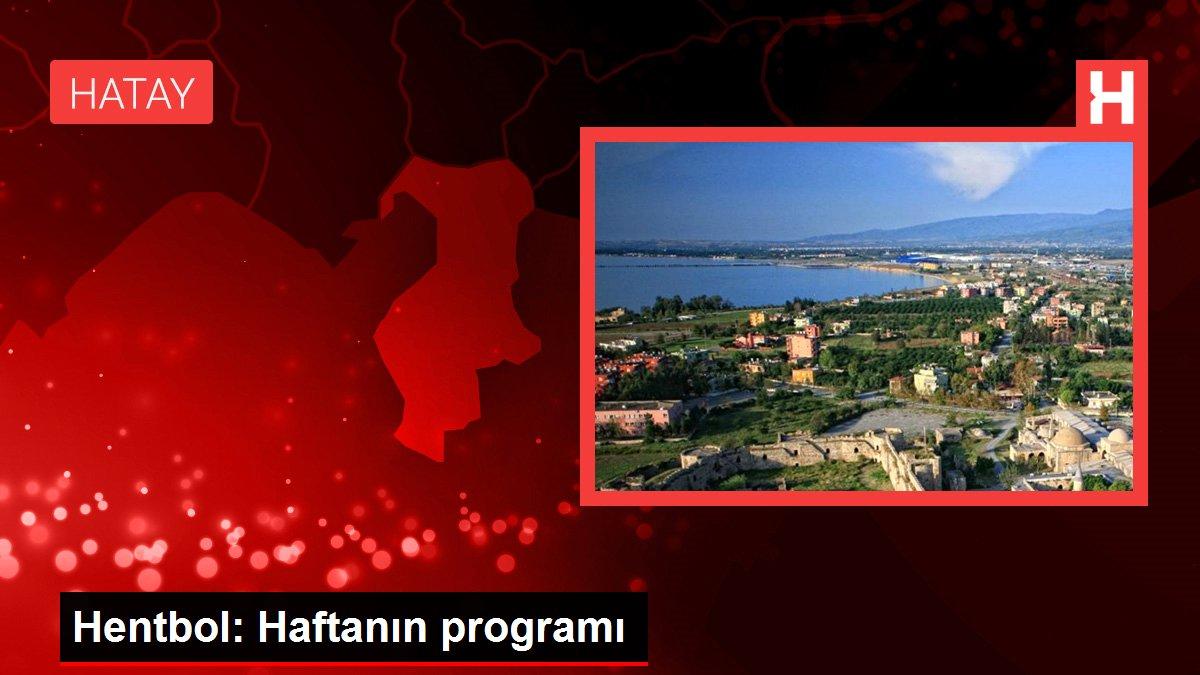 HATAY

H

Hentbol: Haftanın programı